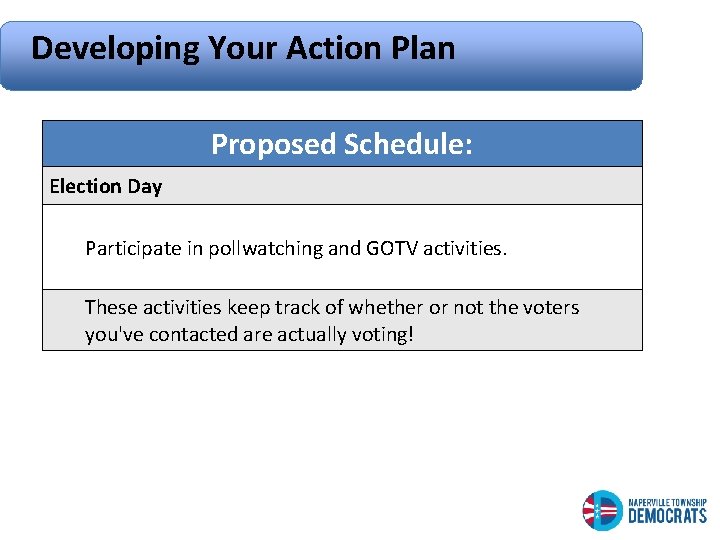 Developing Your Action Plan

| Proposed Schedule: |
|---|
| Election Day |
| Participate in pollwatching and GOTV activities. |
| These activities keep track of whether or not the voters you've contacted are actually voting! |

NAPERVILLE TOWNSHIP
DEMOCRATS